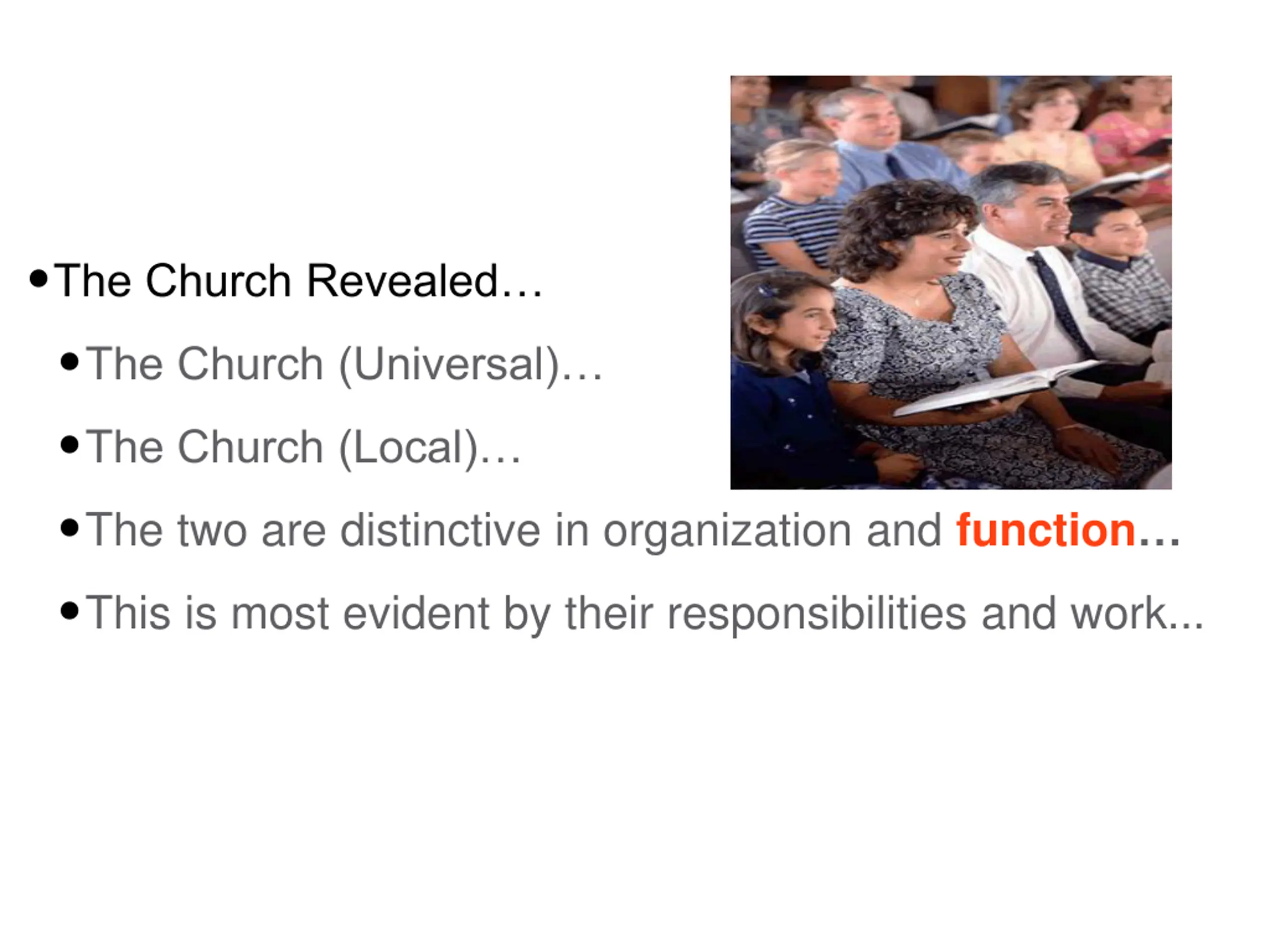 • The Church Revealed…

• The Church (Universal)…

• The Church (Local)…

• The two are distinctive in organization and function…

• This is most evident by their responsibilities and work...